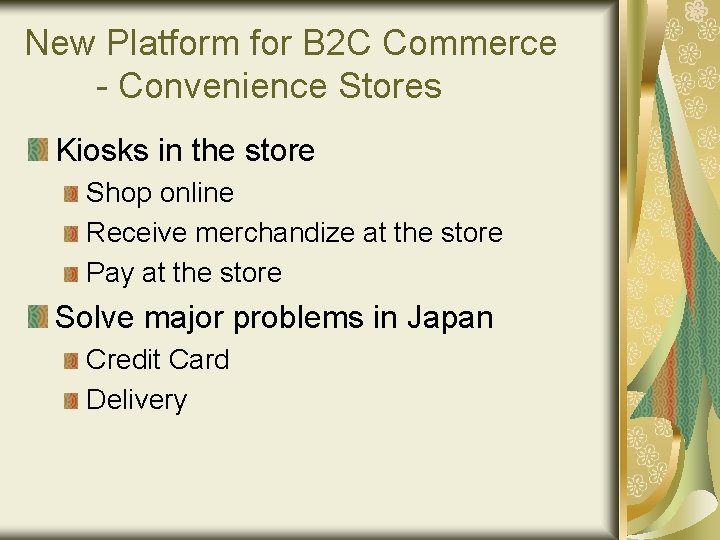 New Platform for B2C Commerce - Convenience Stores

Kiosks in the store

Shop online

Receive merchandize at the store

Pay at the store

Solve major problems in Japan

Credit Card

Delivery